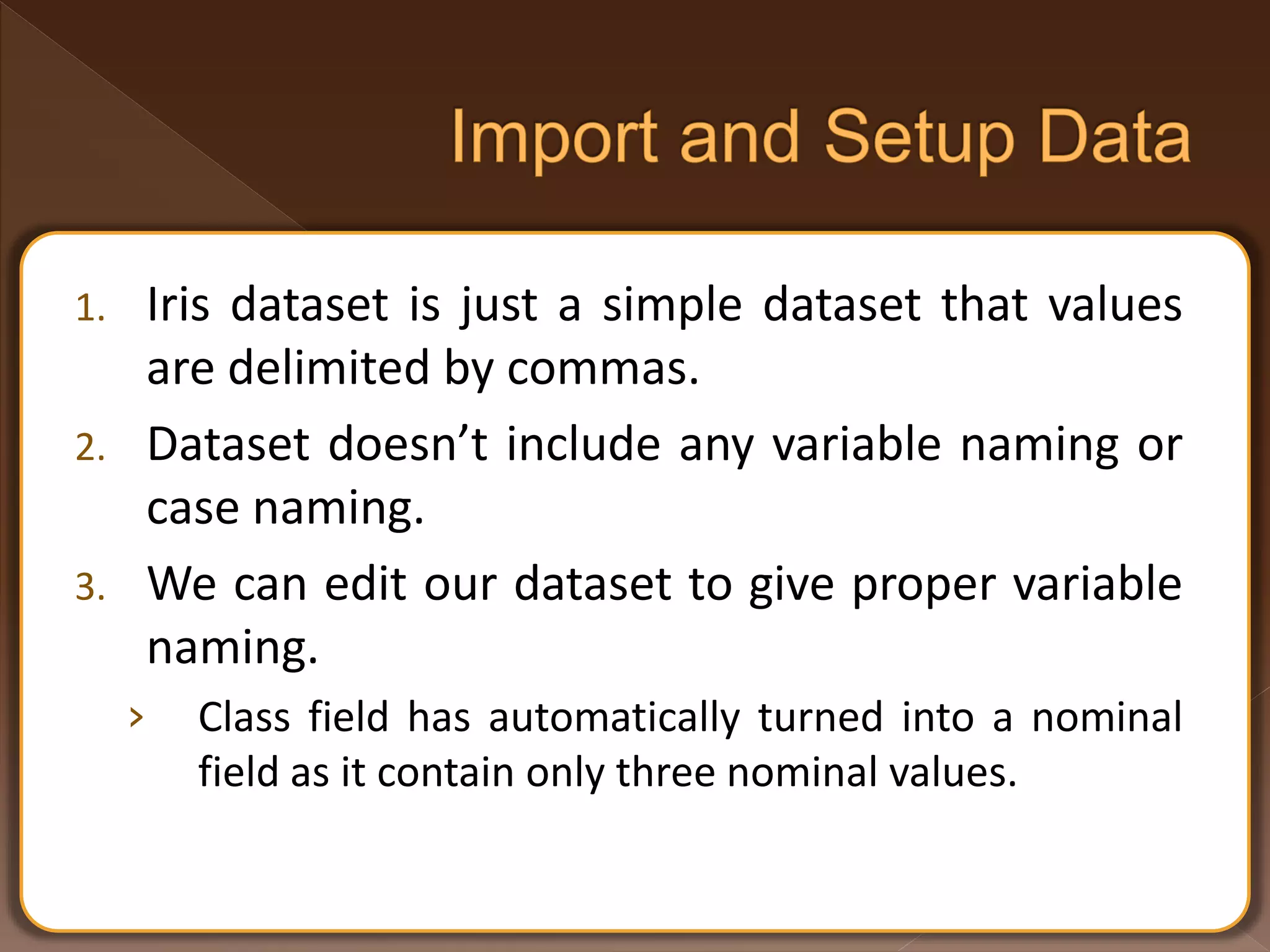 Import and Setup Data

1. Iris dataset is just a simple dataset that values are delimited by commas.
2. Dataset doesn’t include any variable naming or case naming.
3. We can edit our dataset to give proper variable naming.
› Class field has automatically turned into a nominal field as it contain only three nominal values.